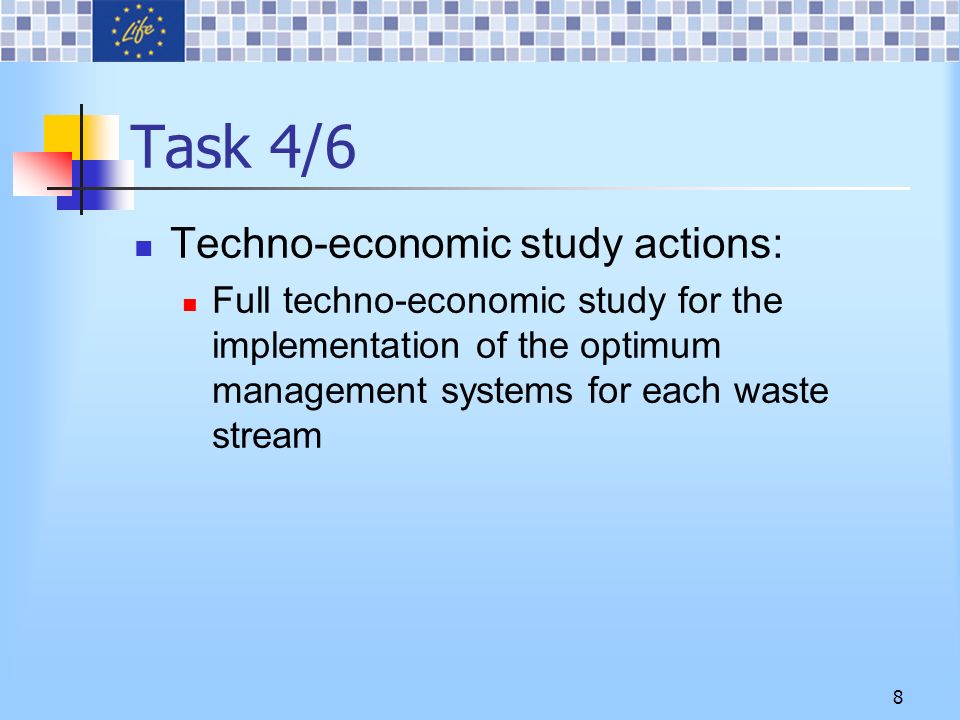 Life

Task 4/6

Techno-economic study actions:

Full techno-economic study for the implementation of the optimum management systems for each waste stream

8